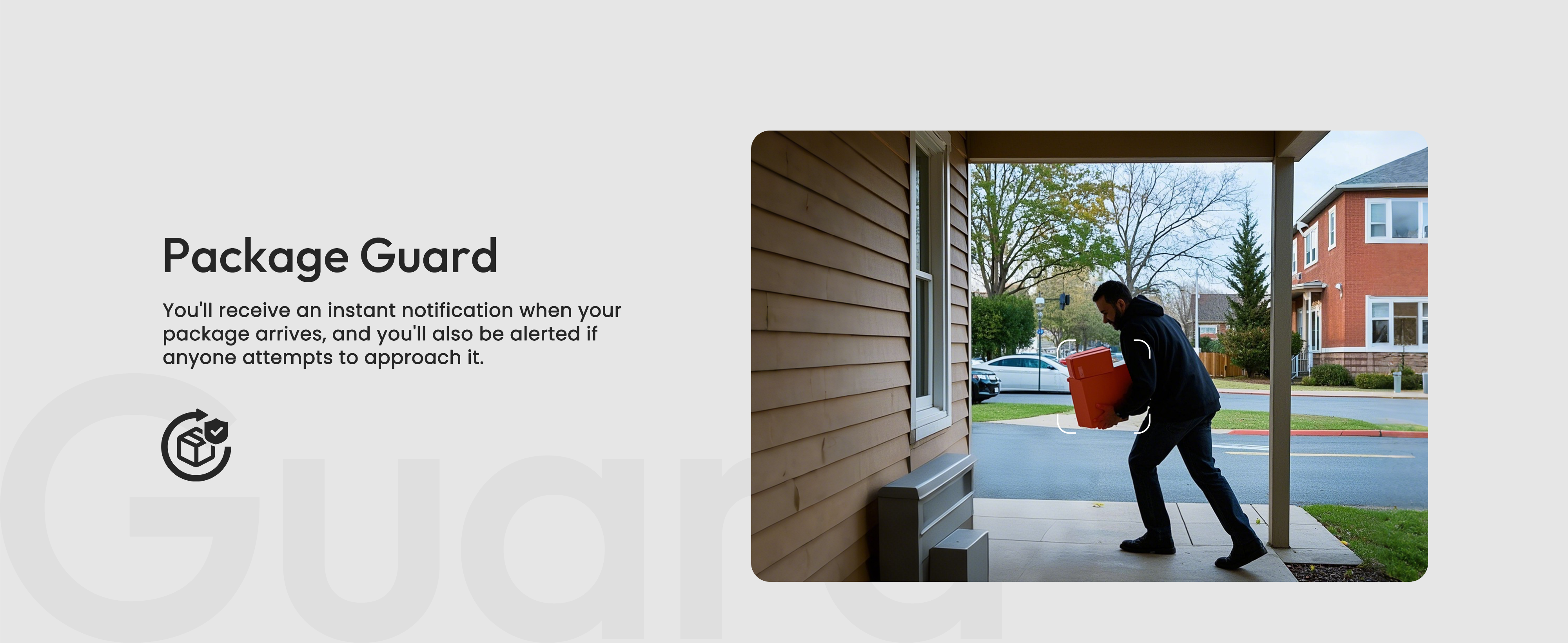 Package Guard

You'll receive an instant notification when your package arrives, and you'll also be alerted if anyone attempts to approach it.

Guard